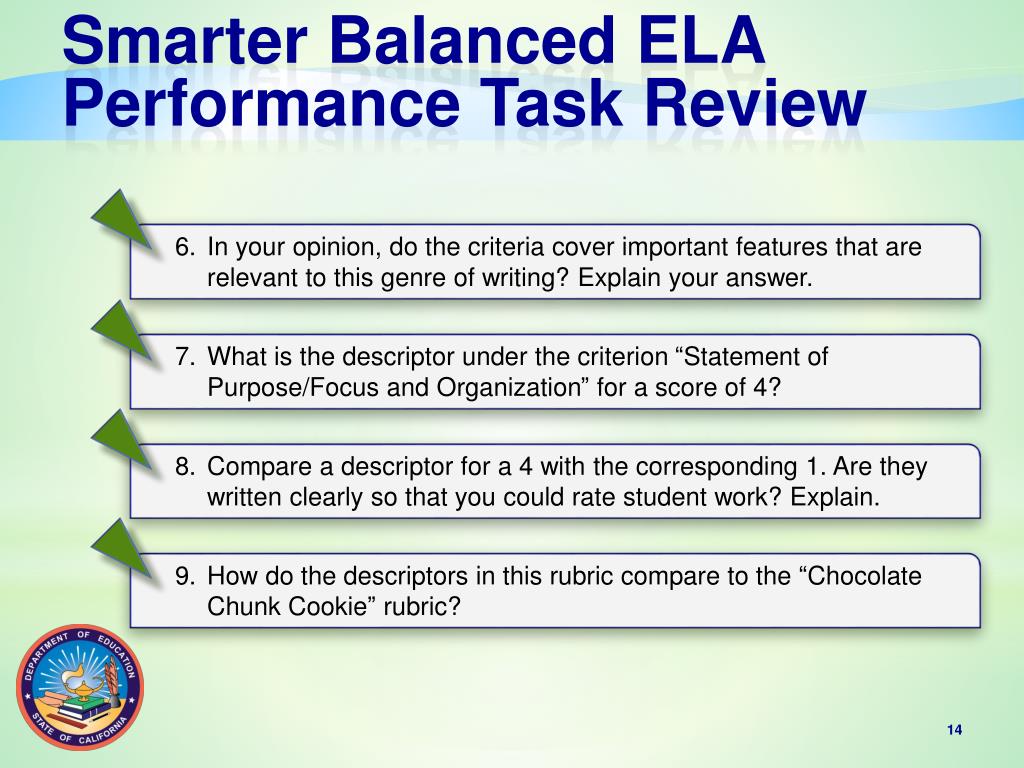 Smarter Balanced ELA Performance Task Review

6. In your opinion, do the criteria cover important features that are relevant to this genre of writing? Explain your answer.

7. What is the descriptor under the criterion “Statement of Purpose/Focus and Organization” for a score of 4?

8. Compare a descriptor for a 4 with the corresponding 1. Are they written clearly so that you could rate student work? Explain.

9. How do the descriptors in this rubric compare to the “Chocolate Chunk Cookie” rubric?

DEPARTMENT OF EDUCATION STATE OF CALIFORNIA

14